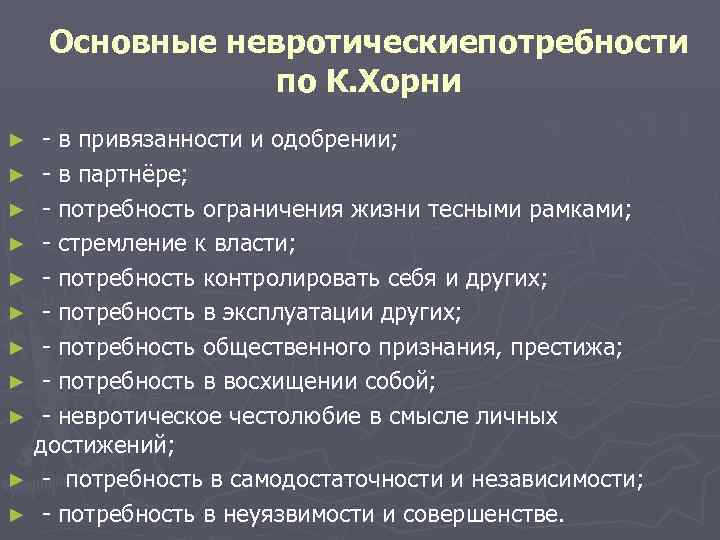 Основные невротическиепотребности по К.Хорни

► - в привязанности и одобрении;
► - в партнёре;
► - потребность ограничения жизни тесными рамками;
► - стремление к власти;
► - потребность контролировать себя и других;
► - потребность в эксплуатации других;
► - потребность общественного признания, престижа;
► - потребность в восхищении собой;
► - невротическое честолюбие в смысле личных достижений;
► - потребность в самодостаточности и независимости;
► - потребность в неуязвимости и совершенстве.